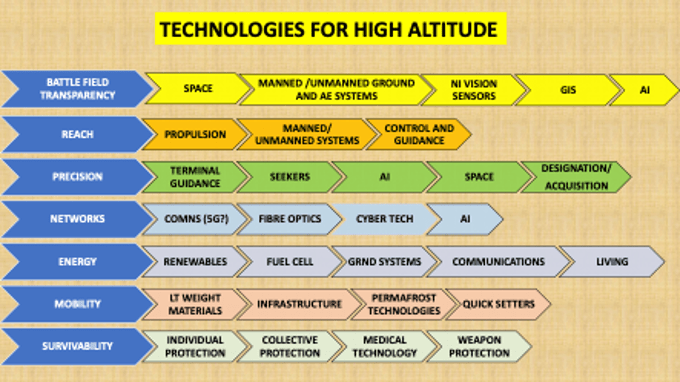 TECHNOLOGIES FOR HIGH ALTITUDE

BATTLE FIELD TRANSPARENCY
SPACE
MANNED /UNMANNED GROUND AND AE SYSTEMS
NI VISION SENSORS
GIS
AI

REACH
PROPULSION
MANNED/ UNMANNED SYSTEMS
CONTROL AND GUIDANCE

PRECISION
TERMINAL GUIDANCE
SEEKERS
AI
SPACE
DESIGNATION/ ACQUISITION

NETWORKS
COMNS (5G?)
FIBRE OPTICS
CYBER TECH
AI

ENERGY
RENEWABLES
FUEL CELL
GRND SYSTEMS
COMMUNICATIONS
LIVING

MOBILITY
LT WEIGHT MATERIALS
INFRASTRUCTURE
PERMAFROST TECHNOLOGIES
QUICK SETTERS

SURVIVABILITY
INDIVIDUAL PROTECTION
COLLECTIVE PROTECTION
MEDICAL TECHNOLOGY
WEAPON PROTECTION